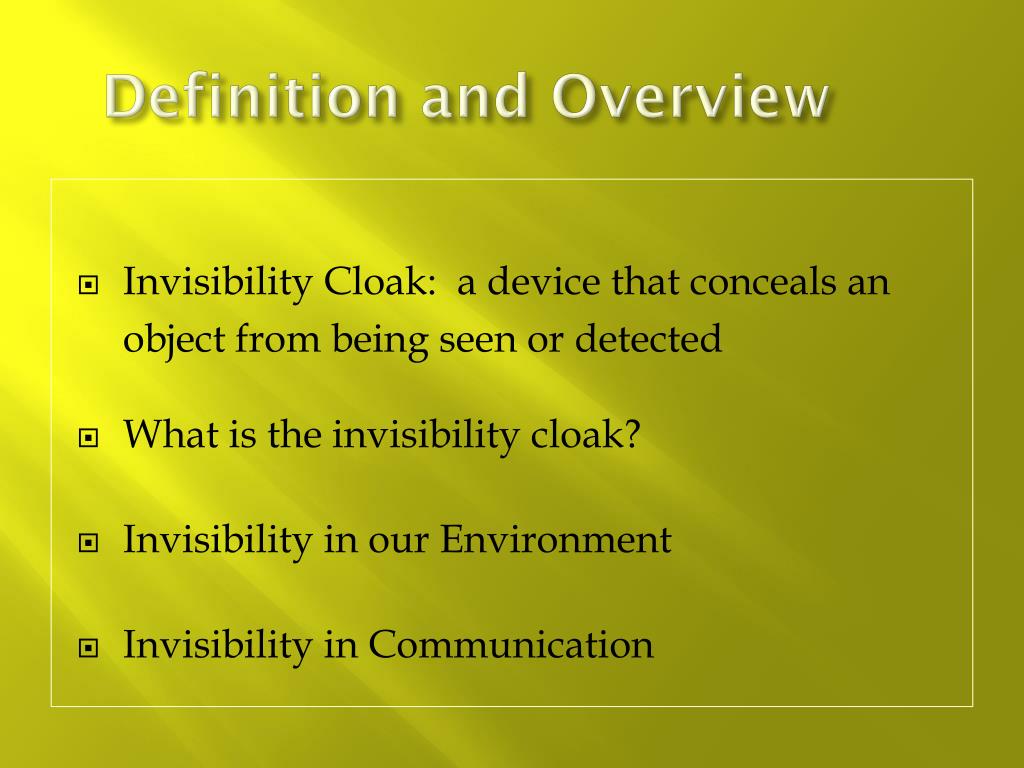 Definition and Overview

Invisibility Cloak:  a device that conceals an object from being seen or detected

What is the invisibility cloak?

Invisibility in our Environment

Invisibility in Communication